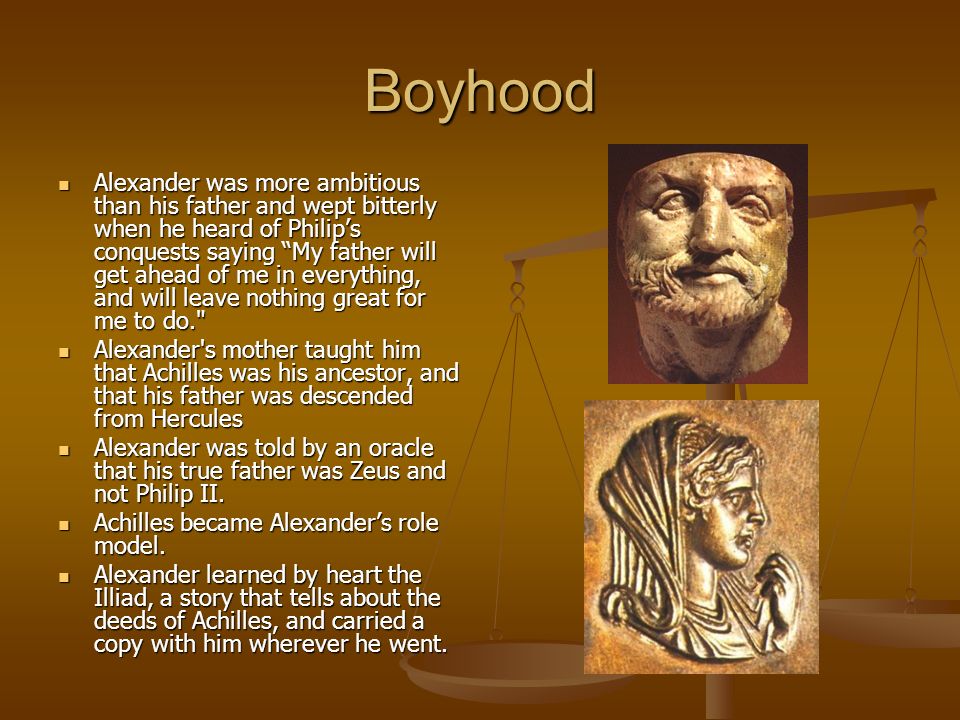 Boyhood

- Alexander was more ambitious than his father and wept bitterly when he heard of Philip’s conquests saying “My father will get ahead of me in everything, and will leave nothing great for me to do."
- Alexander's mother taught him that Achilles was his ancestor, and that his father was descended from Hercules
- Alexander was told by an oracle that his true father was Zeus and not Philip II.
- Achilles became Alexander’s role model.
- Alexander learned by heart the Illiad, a story that tells about the deeds of Achilles, and carried a copy with him wherever he went.